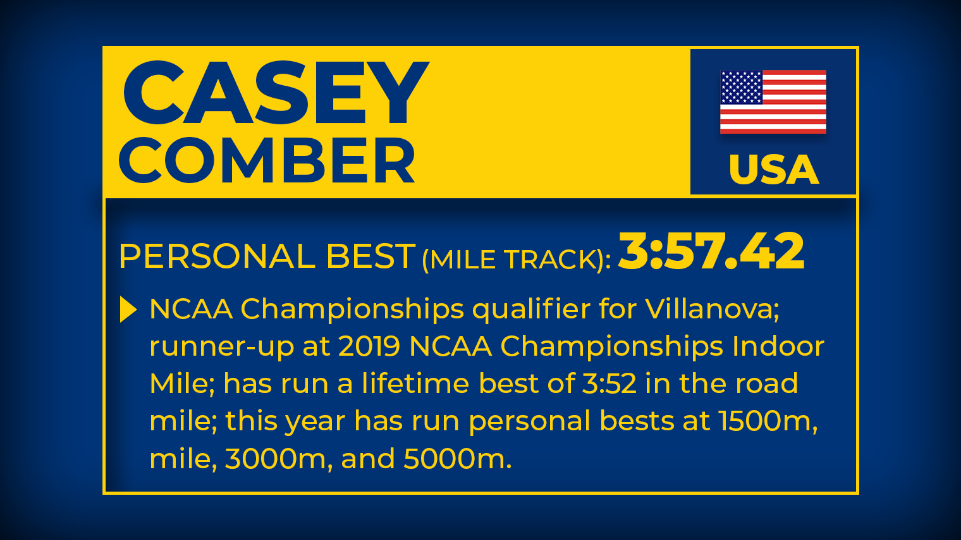 CASEY
COMBER

USA

PERSONAL BEST (MILE TRACK): 3:57.42

NCAA Championships qualifier for Villanova; runner-up at 2019 NCAA Championships Indoor Mile; has run a lifetime best of 3:52 in the road mile; this year has run personal bests at 1500m, mile, 3000m, and 5000m.